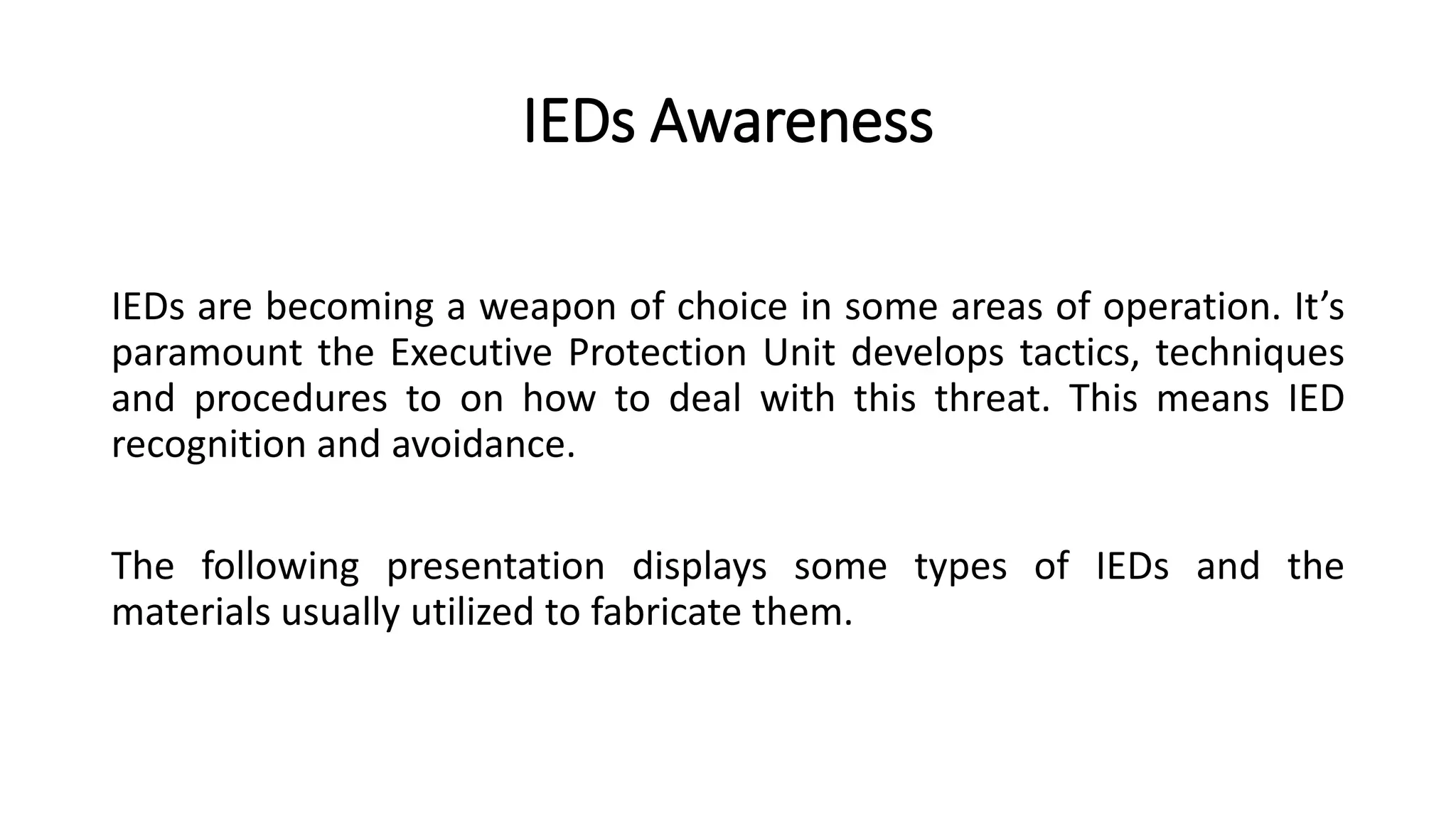 IEDs Awareness

IEDs are becoming a weapon of choice in some areas of operation. It’s paramount the Executive Protection Unit develops tactics, techniques and procedures to on how to deal with this threat. This means IED recognition and avoidance.

The following presentation displays some types of IEDs and the materials usually utilized to fabricate them.